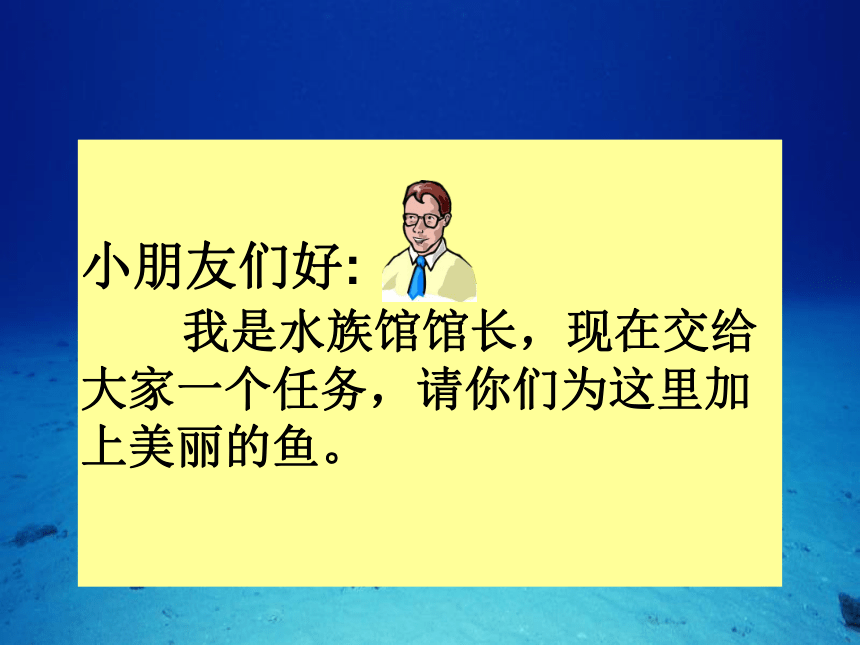 小朋友们好:

我是水族馆馆长，现在交给大家一个任务，请你们为这里加上美丽的鱼。